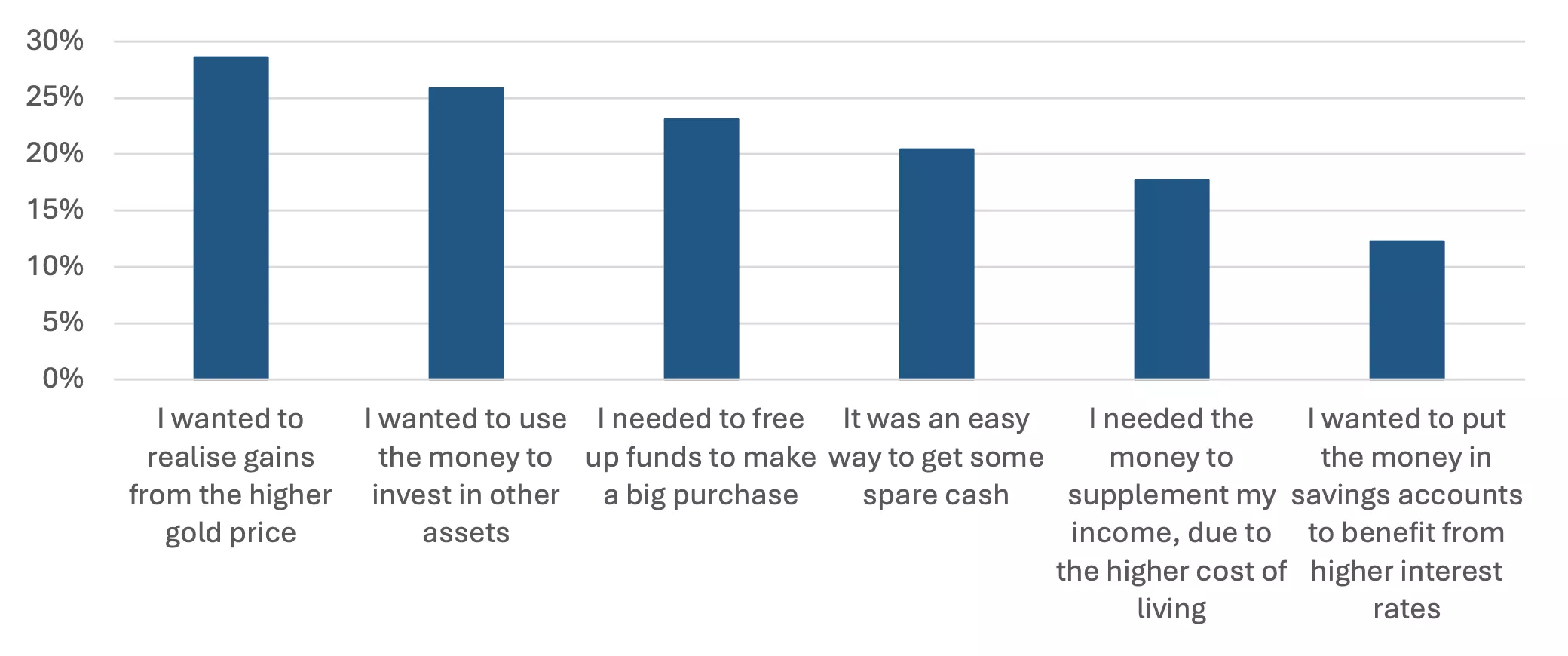 30%
25%
20%
15%
10%
5%
0%

I wanted to realise gains from the higher gold price

I wanted to use the money to invest in other assets

I needed to free up funds to make a big purchase

It was an easy way to get some spare cash

I needed the money to supplement my income, due to the higher cost of living

I wanted to put the money in savings accounts to benefit from higher interest rates